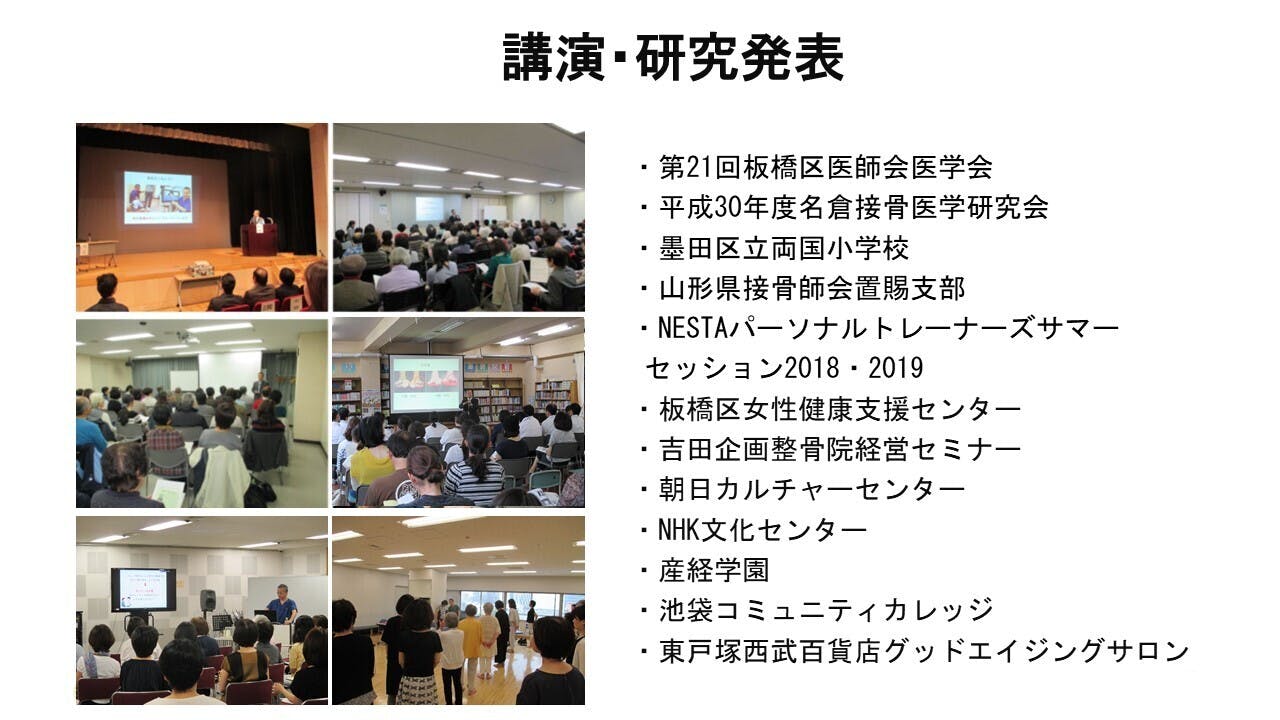 講演･研究発表

・第21回板橋区医師会医学会
・平成30年度名倉接骨医学研究会
・墨田区立両国小学校
・山形県接骨師会置賜支部
・NESTAパーソナルトレーナーズサマーセッション2018・2019
・板橋区女性健康支援センター
・吉田企画整骨院経営セミナー
・朝日カルチャーセンター
・NHK文化センター
・産経学園
・池袋コミュニティカレッジ
・東戸塚西武百貨店グッドエイジングサロン